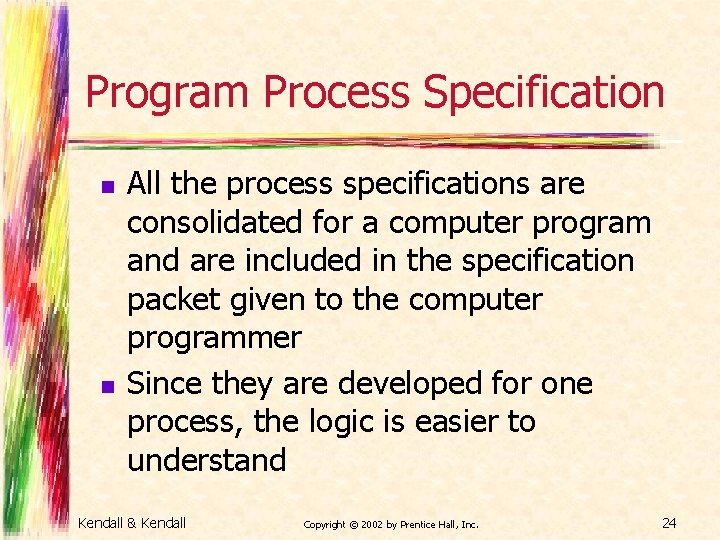 Program Process Specification

- All the process specifications are consolidated for a computer program and are included in the specification packet given to the computer programmer
- Since they are developed for one process, the logic is easier to understand

Kendall & Kendall

Copyright © 2002 by Prentice Hall, Inc.

24